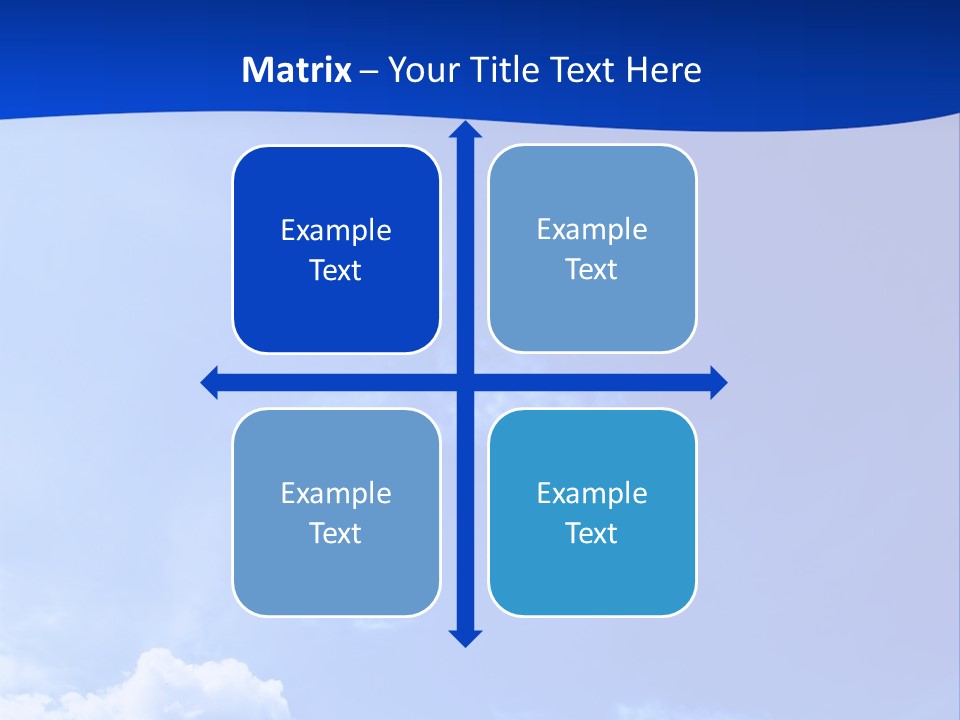 Matrix – Your Title Text Here

Example Text

Example Text

Example Text

Example Text